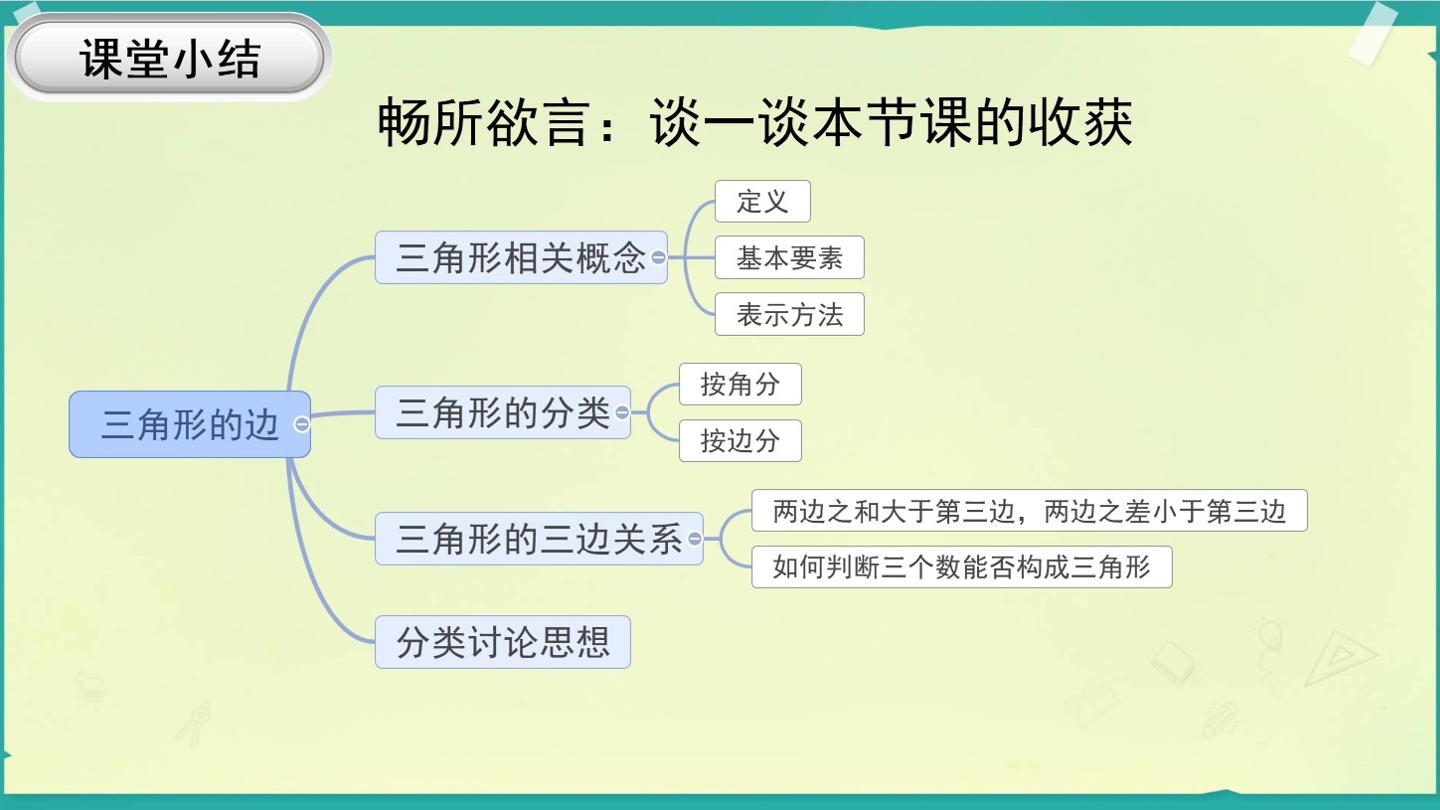 课堂小结

畅所欲言：谈一谈本节课的收获

三角形的边

三角形相关概念

定义

基本要素

表示方法

三角形的分类

按角分

按边分

三角形的三边关系

两边之和大于第三边，两边之差小于第三边

如何判断三个数能否构成三角形

分类讨论思想